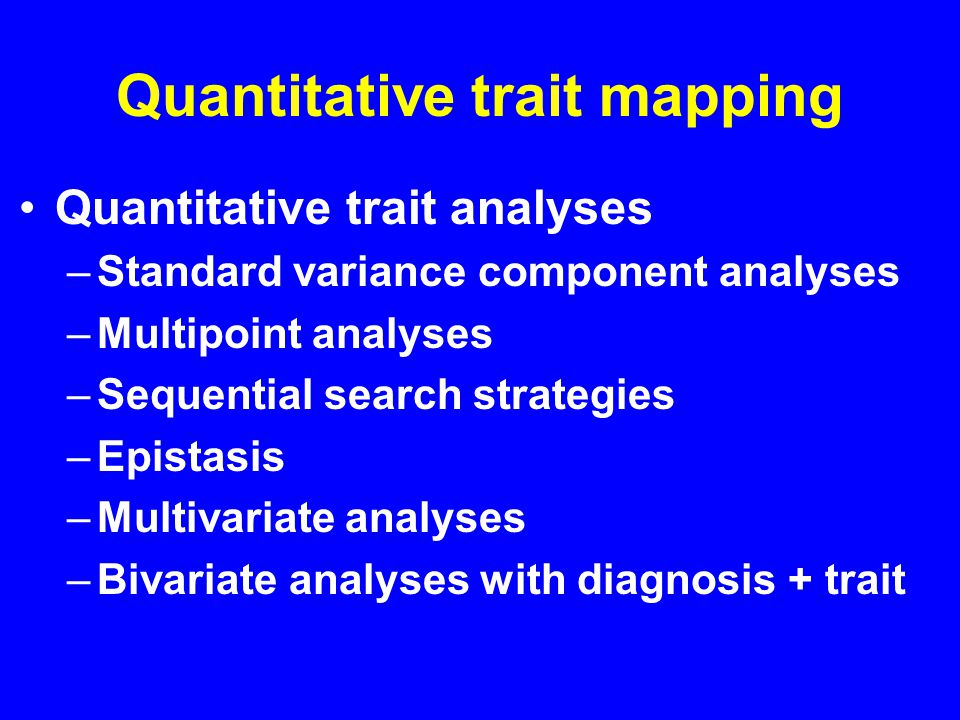 Quantitative trait mapping

• Quantitative trait analyses
– Standard variance component analyses
– Multipoint analyses
– Sequential search strategies
– Epistasis
– Multivariate analyses
– Bivariate analyses with diagnosis + trait